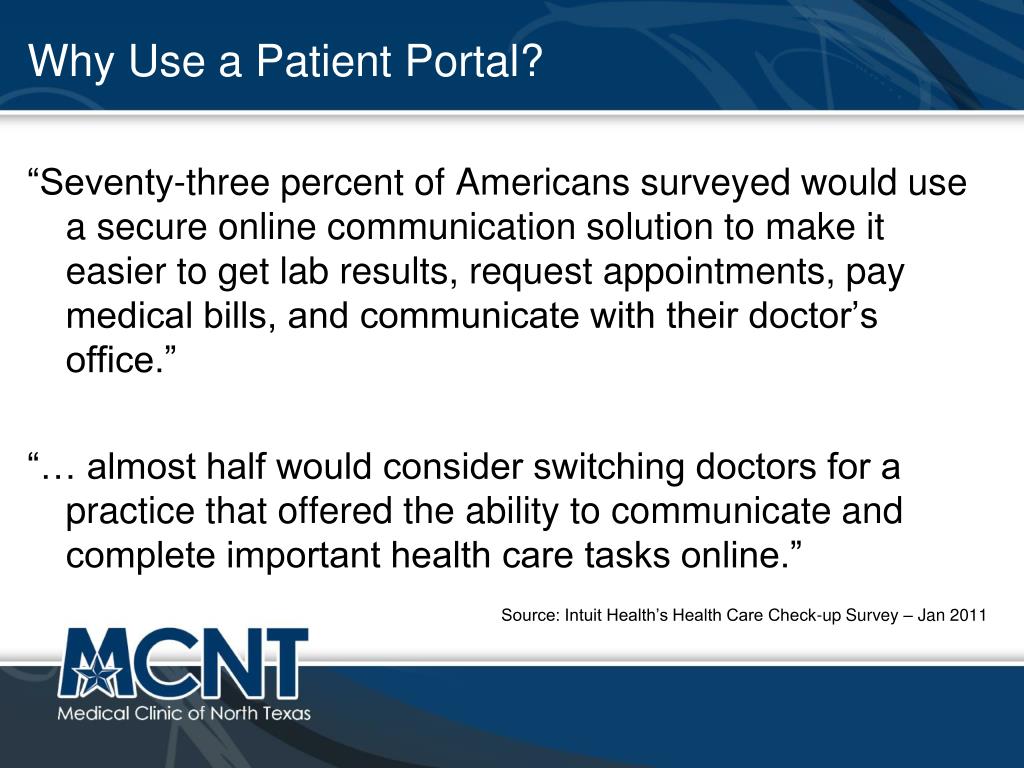 Why Use a Patient Portal?

“Seventy-three percent of Americans surveyed would use a secure online communication solution to make it easier to get lab results, request appointments, pay medical bills, and communicate with their doctor’s office.”

“… almost half would consider switching doctors for a practice that offered the ability to communicate and complete important health care tasks online.”

Source: Intuit Health’s Health Care Check-up Survey – Jan 2011

MCNT
Medical Clinic of North Texas